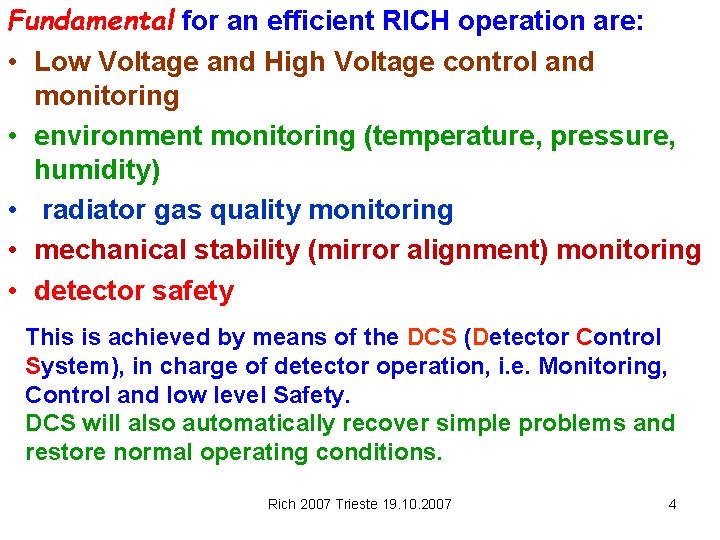 Fundamental for an efficient RICH operation are:

• Low Voltage and High Voltage control and monitoring
• environment monitoring (temperature, pressure, humidity)
• radiator gas quality monitoring
• mechanical stability (mirror alignment) monitoring
• detector safety

This is achieved by means of the DCS (Detector Control System), in charge of detector operation, i.e. Monitoring, Control and low level Safety.
DCS will also automatically recover simple problems and restore normal operating conditions.

Rich 2007 Trieste 19.10.2007

4